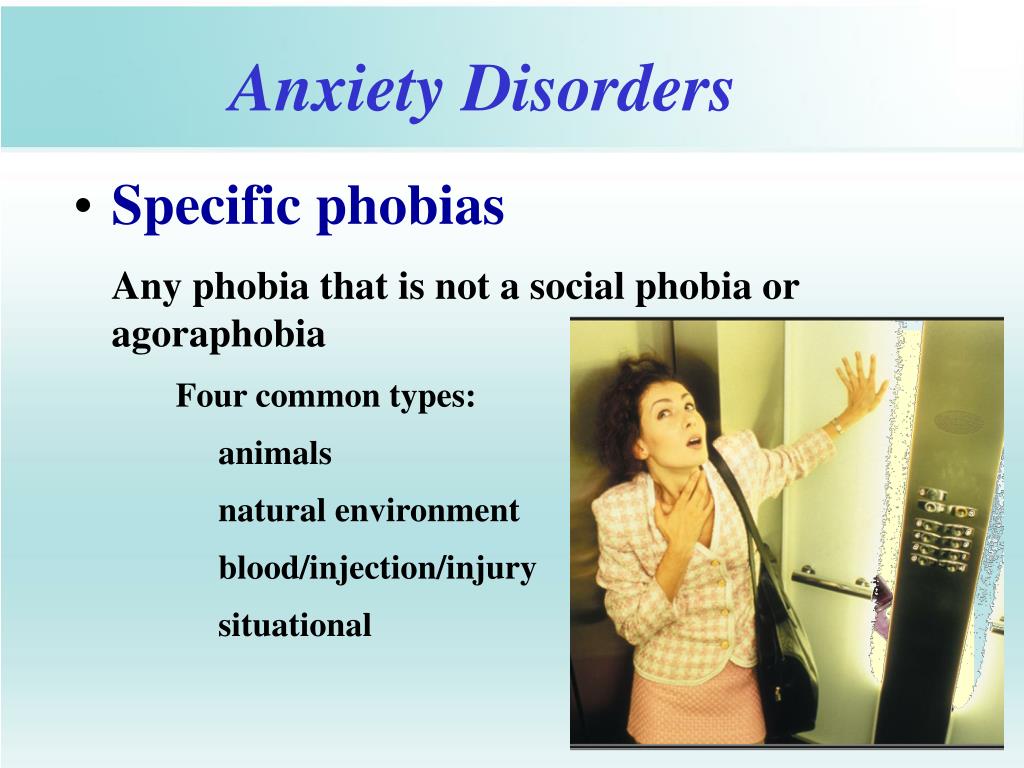 Anxiety Disorders

• Specific phobias

Any phobia that is not a social phobia or agoraphobia

Four common types:

animals

natural environment

blood/injection/injury

situational